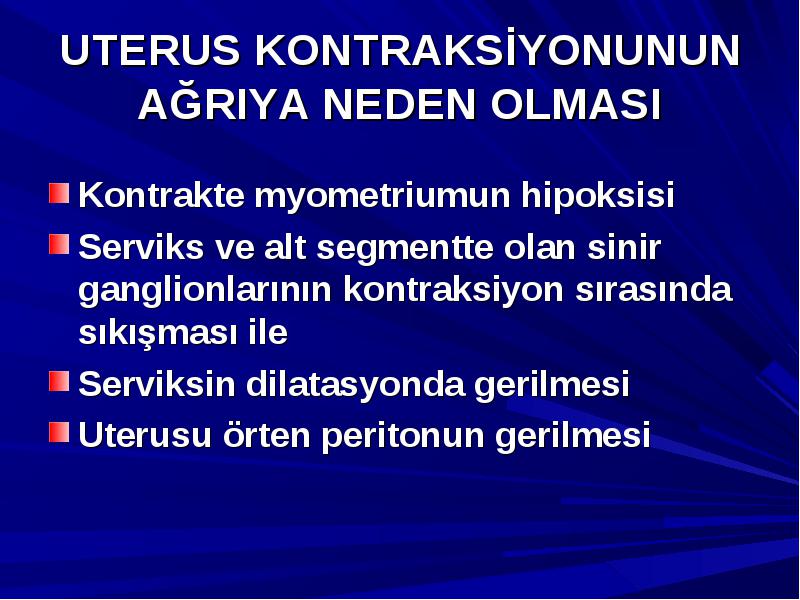 UTERUS KONTRAKSİYONUNUN AĞRIYA NEDEN OLMASI

Kontrakte myometriumun hipoksisi

Serviks ve alt segmentte olan sinir ganglionlarının kontraksiyon sırasında sıkışması ile

Serviksin dilatasyonda gerilmesi

Uterusu örten peritonun gerilmesi